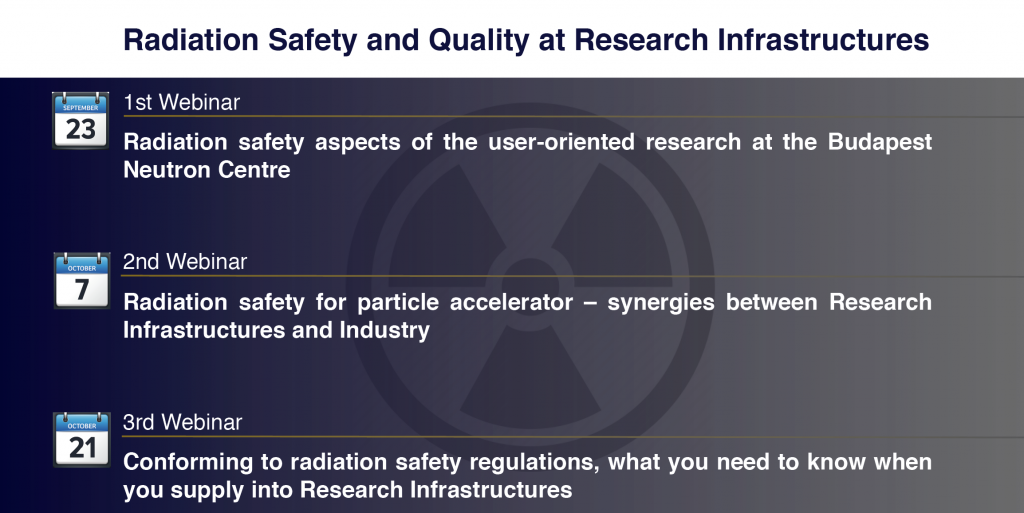 Radiation Safety and Quality at Research Infrastructures

SEPTEMBER
23

1st Webinar

Radiation safety aspects of the user-oriented research at the Budapest Neutron Centre

OCTOBER
7

2nd Webinar

Radiation safety for particle accelerator – synergies between Research Infrastructures and Industry

OCTOBER
21

3rd Webinar

Conforming to radiation safety regulations, what you need to know when you supply into Research Infrastructures